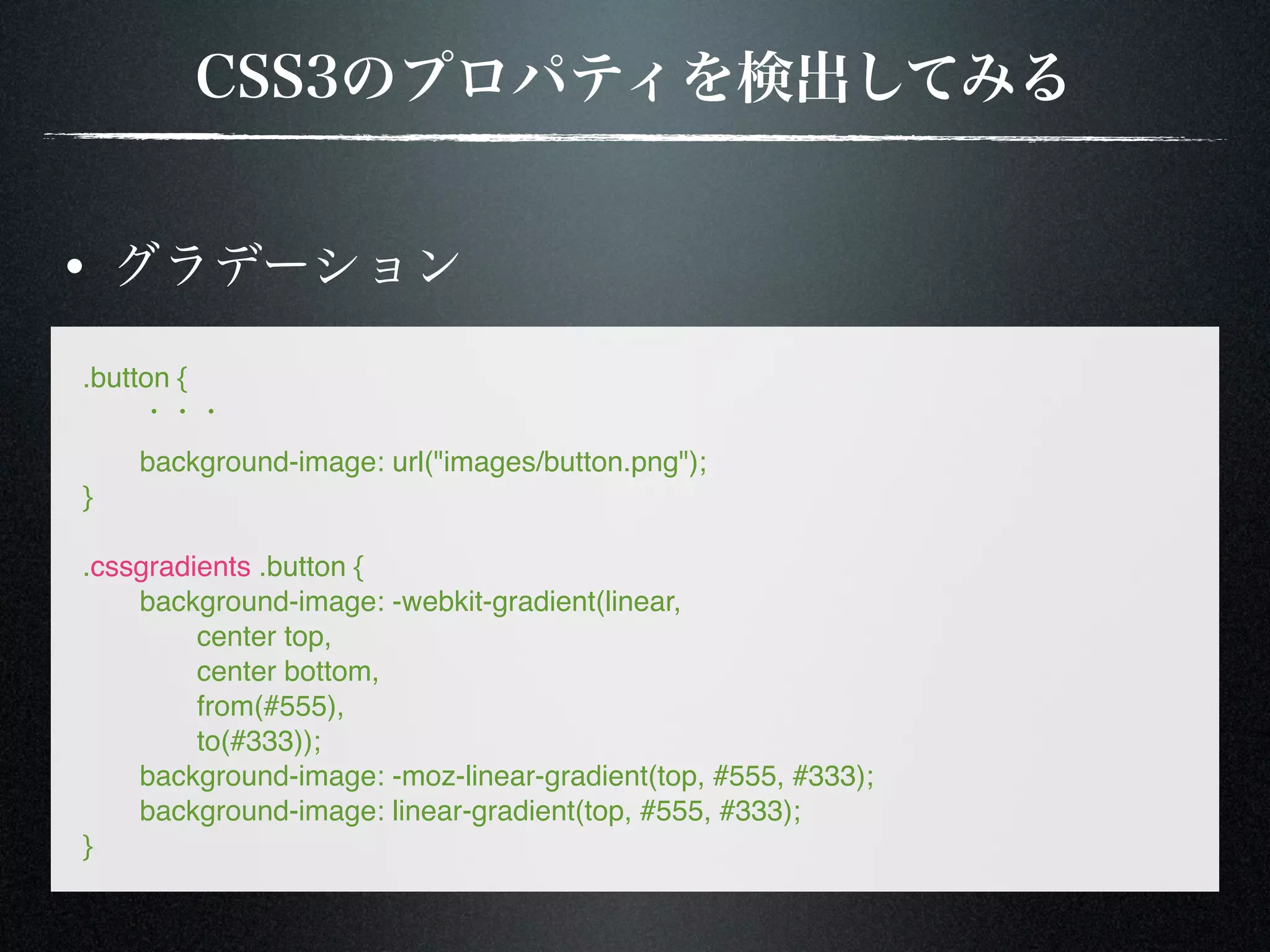 CSS3のプロパティを検出してみる

• グラデーション

.button {
・・・
background-image: url("images/button.png");
}

.cssgradients .button {
background-image: -webkit-gradient(linear,
center top,
center bottom,
from(#555),
to(#333));
background-image: -moz-linear-gradient(top, #555, #333);
background-image: linear-gradient(top, #555, #333);
}